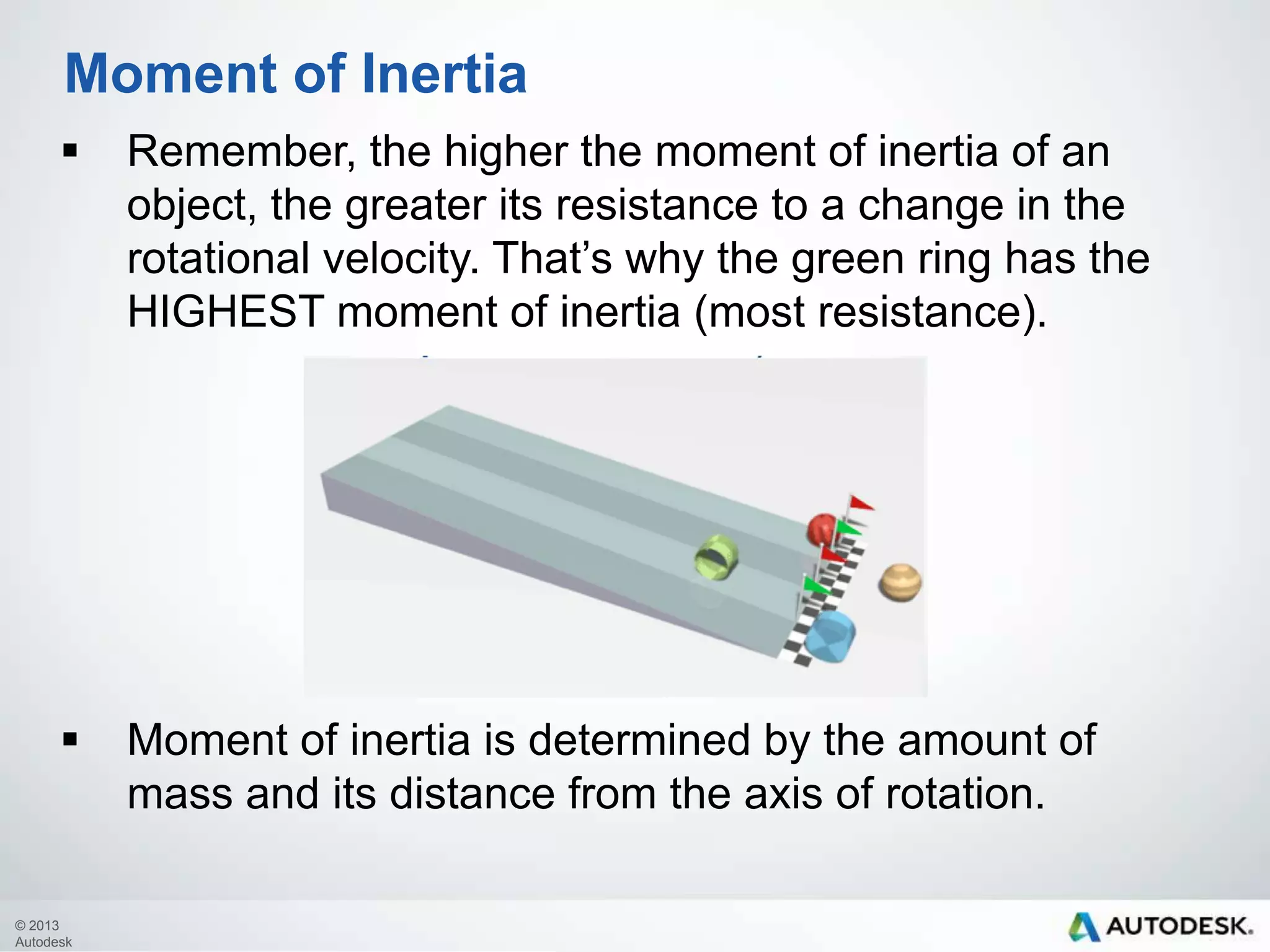 Moment of Inertia

▪ Remember, the higher the moment of inertia of an object, the greater its resistance to a change in the rotational velocity. That’s why the green ring has the HIGHEST moment of inertia (most resistance).

▪ Moment of inertia is determined by the amount of mass and its distance from the axis of rotation.

© 2013 Autodesk

AUTODESK.